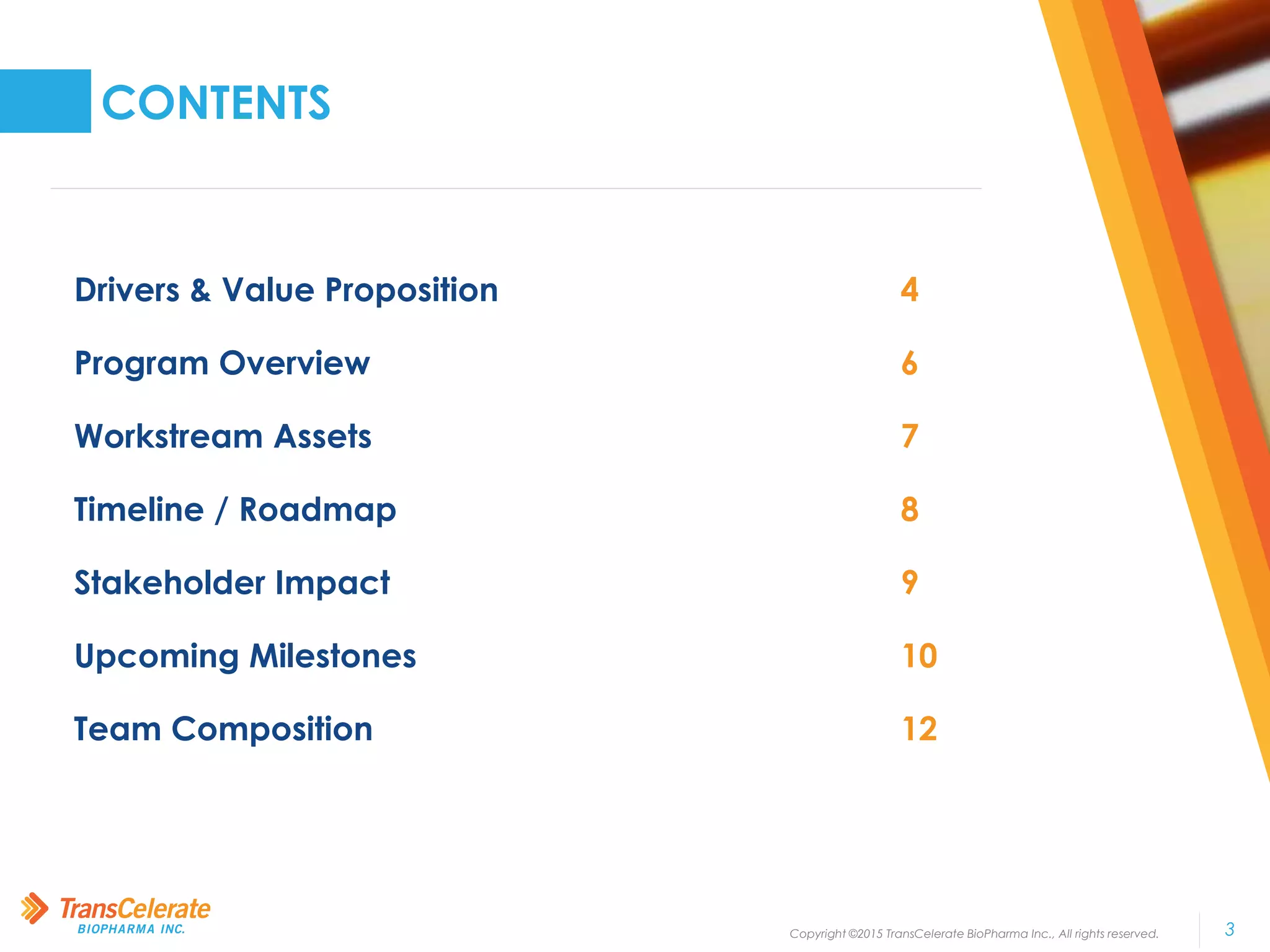 CONTENTS

| | |
|---|---|
| Drivers & Value Proposition | 4 |
| Program Overview | 6 |
| Workstream Assets | 7 |
| Timeline / Roadmap | 8 |
| Stakeholder Impact | 9 |
| Upcoming Milestones | 10 |
| Team Composition | 12 |

TransCelerate BIOPHARMA INC.

Copyright ©2015 TransCelerate BioPharma Inc., All rights reserved.

3